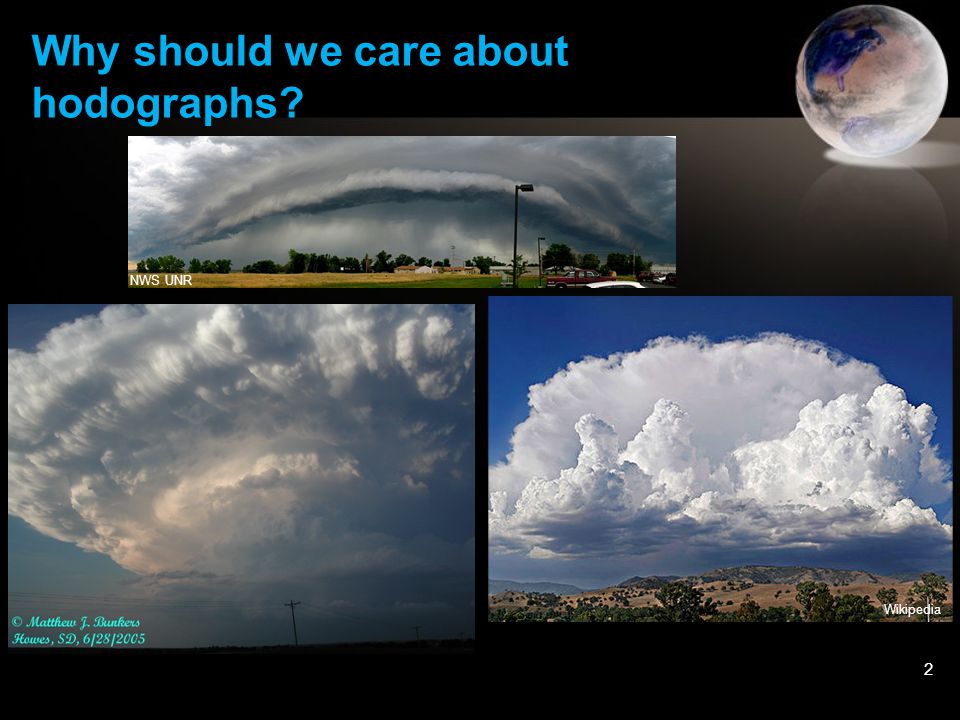 Why should we care about hodographs?

NWS UNR

© Matthew J. Bunkers
Howes, SD, 6/28/2005

Wikipedia

2